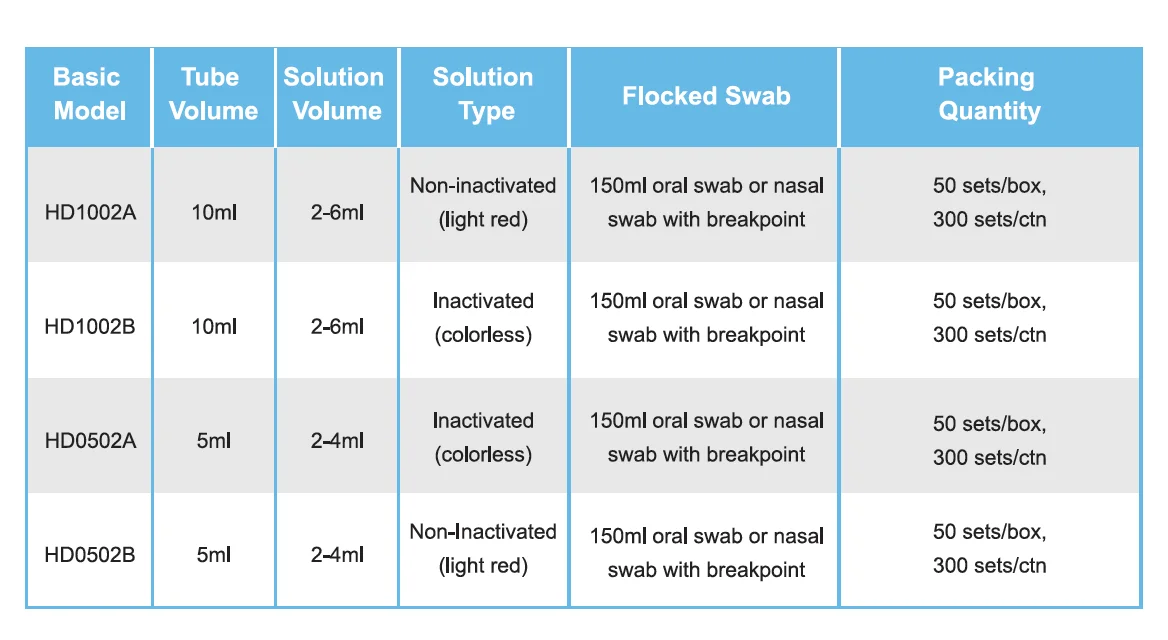 | Basic Model | Tube Volume | Solution Volume | Solution Type | Flocked Swab | Packing Quantity |
|---|---|---|---|---|---|
| HD1002A | 10ml | 2-6ml | Non-inactivated (light red) | 150ml oral swab or nasal swab with breakpoint | 50 sets/box, 300 sets/ctn |
| HD1002B | 10ml | 2-6ml | Inactivated (colorless) | 150ml oral swab or nasal swab with breakpoint | 50 sets/box, 300 sets/ctn |
| HD0502A | 5ml | 2-4ml | Inactivated (colorless) | 150ml oral swab or nasal swab with breakpoint | 50 sets/box, 300 sets/ctn |
| HD0502B | 5ml | 2-4ml | Non-Inactivated (light red) | 150ml oral swab or nasal swab with breakpoint | 50 sets/box, 300 sets/ctn |